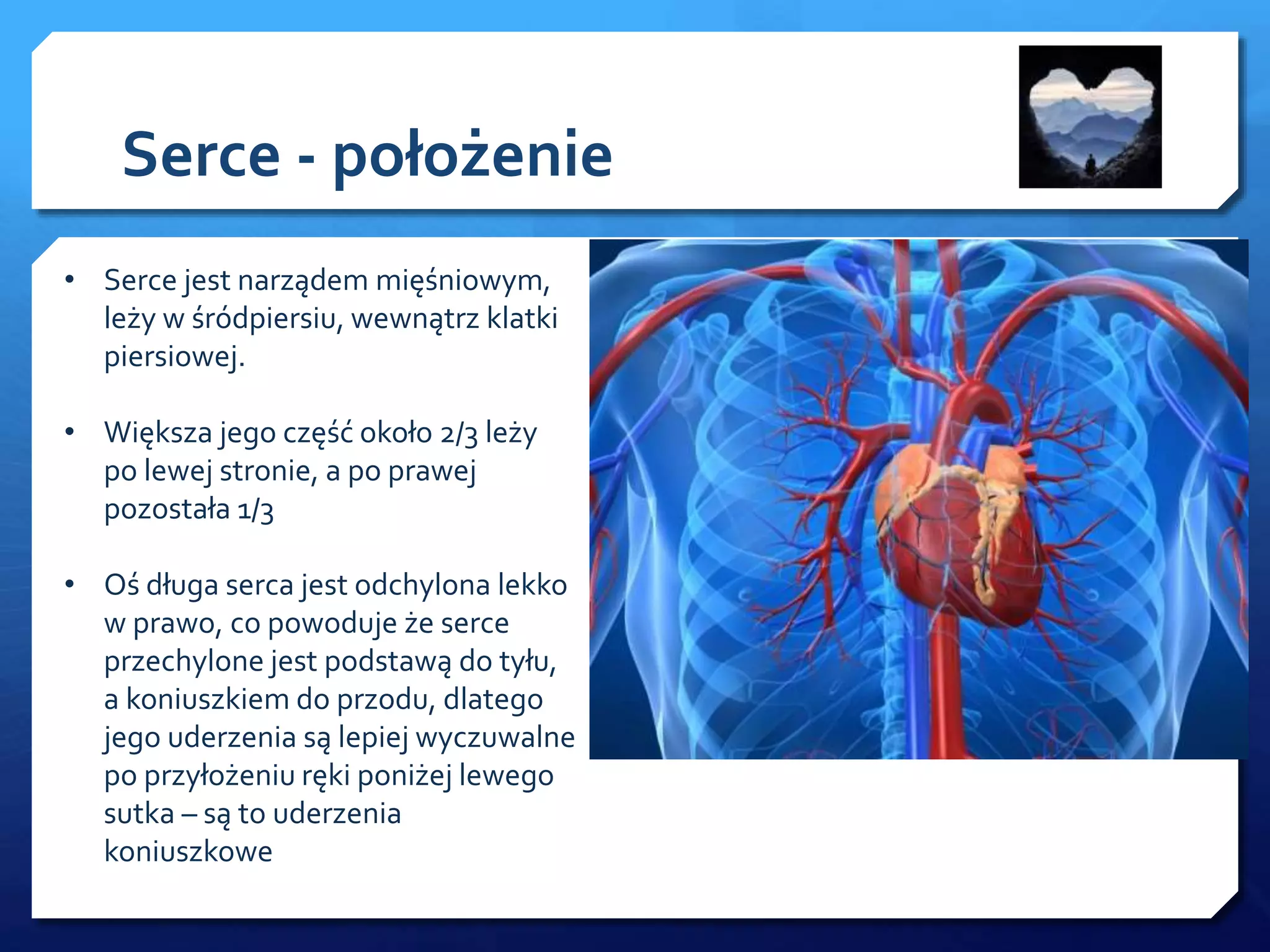 Serce - położenie

• Serce jest narządem mięśniowym, leży w śródpiersiu, wewnątrz klatki piersiowej.

• Większa jego część około 2/3 leży po lewej stronie, a po prawej pozostała 1/3

• Oś długa serca jest odchylona lekko w prawo, co powoduje że serce przechylone jest podstawą do tyłu, a koniuszkiem do przodu, dlatego jego uderzenia są lepiej wyczuwalne po przyłożeniu ręki poniżej lewego sutka – są to uderzenia koniuszkowe